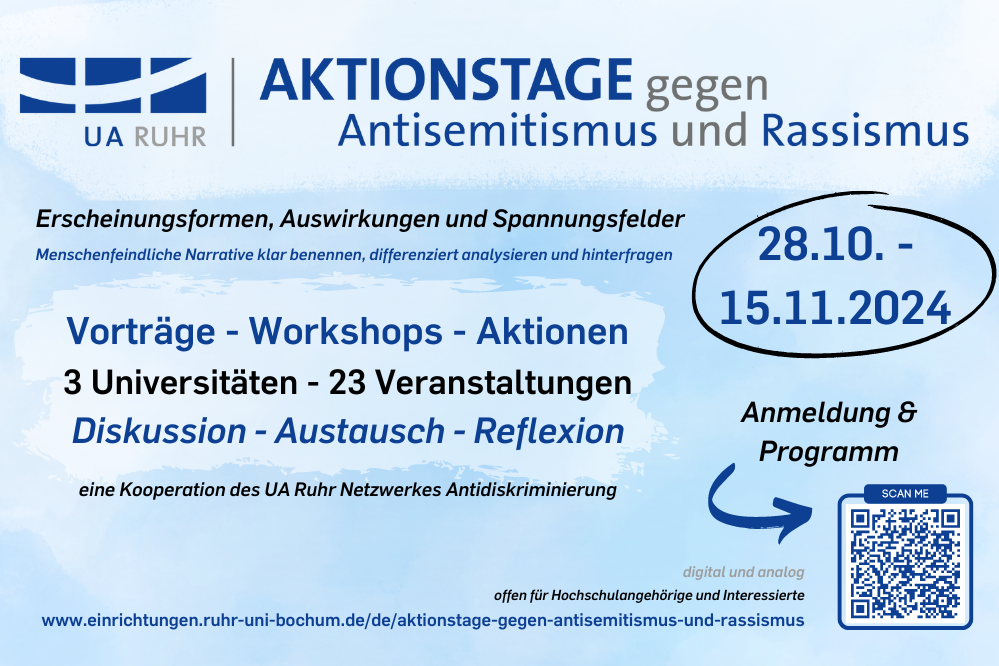 UA RUHR

AKTIONSTAGE gegen Antisemitismus und Rassismus

Erscheinungsformen, Auswirkungen und Spannungsfelder

Menschenfeindliche Narrative klar benennen, differenziert analysieren und hinterfragen

28.10. - 15.11.2024

Vorträge - Workshops - Aktionen

3 Universitäten - 23 Veranstaltungen

Diskussion - Austausch - Reflexion

eine Kooperation des UA Ruhr Netzwerkes Antidiskriminierung

Anmeldung & Programm

SCAN ME

digital und analog

offen für Hochschulangehörige und Interessierte

www.einrichtungen.ruhr-uni-bochum.de/de/aktionstage-gegen-antisemitismus-und-rassismus